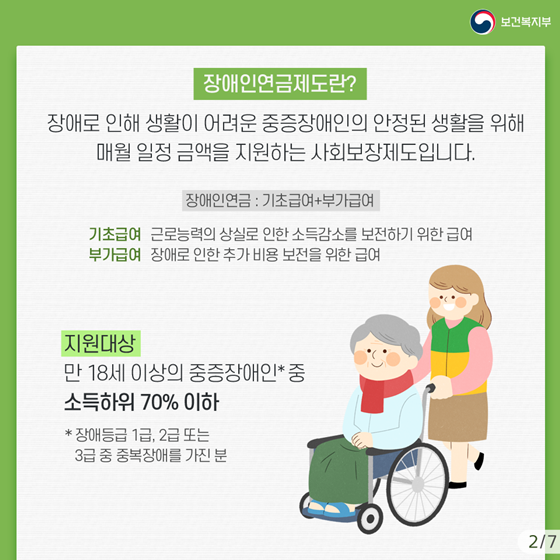 보건복지부

장애인연금제도란?

장애로 인해 생활이 어려운 중증장애인의 안정된 생활을 위해 매월 일정 금액을 지원하는 사회보장제도입니다.

장애인연금 : 기초급여+부가급여

기초급여 근로능력의 상실로 인한 소득감소를 보전하기 위한 급여
부가급여 장애로 인한 추가 비용 보전을 위한 급여

지원대상
만 18세 이상의 중증장애인* 중
소득하위 70% 이하

* 장애등급 1급, 2급 또는 3급 중 중복장애를 가진 분

2/7